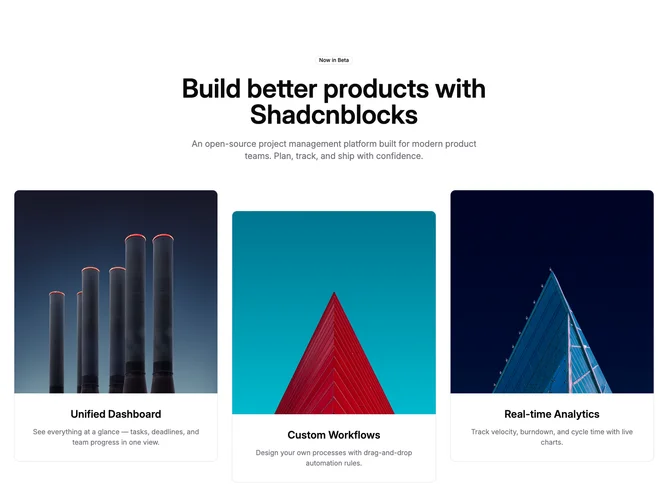 Now in Beta

Build better products with Shadcnblocks

An open-source project management platform built for modern product teams. Plan, track, and ship with confidence.

Unified Dashboard

See everything at a glance — tasks, deadlines, and team progress in one view.

Custom Workflows

Design your own processes with drag-and-drop automation rules.

Real-time Analytics

Track velocity, burndown, and cycle time with live charts.